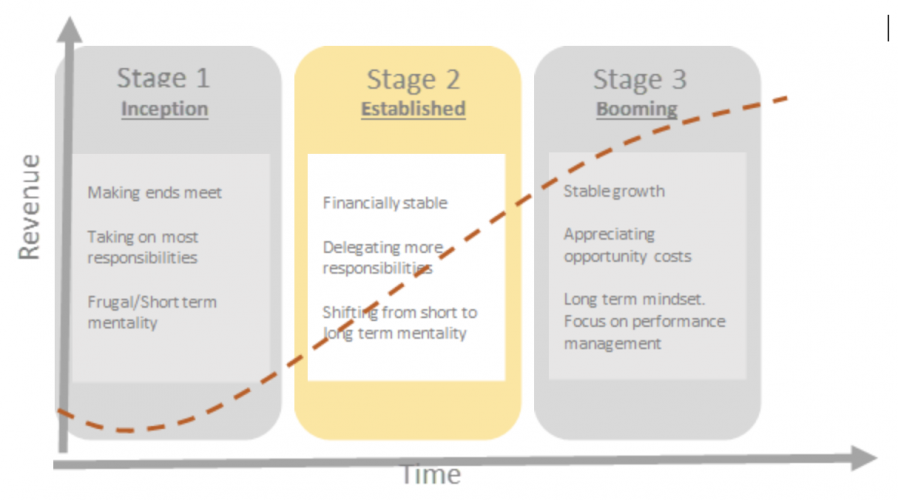 Revenue

Stage 1
Inception

Making ends meet

Taking on most responsibilities

Frugal/Short term mentality

Stage 2
Established

Financially stable

Delegating more responsibilities

Shifting from short to long term mentality

Stage 3
Booming

Stable growth

Appreciating opportunity costs

Long term mindset. Focus on performance management

Time